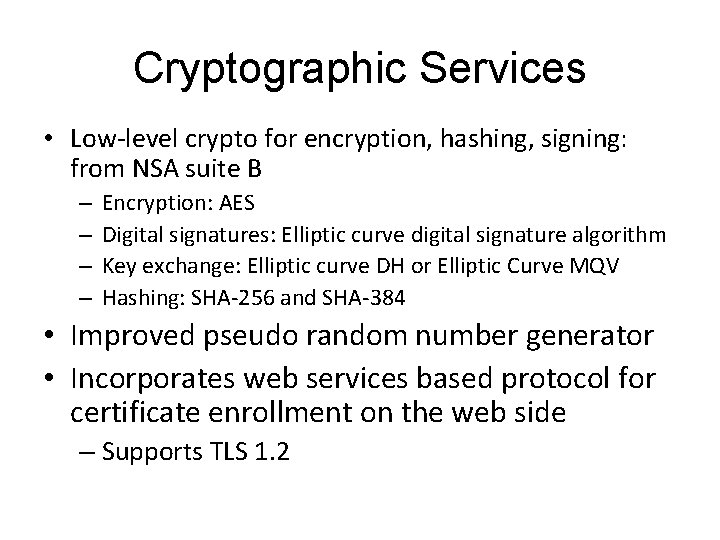 Cryptographic Services

• Low-level crypto for encryption, hashing, signing: from NSA suite B
– Encryption: AES
– Digital signatures: Elliptic curve digital signature algorithm
– Key exchange: Elliptic curve DH or Elliptic Curve MQV
– Hashing: SHA-256 and SHA-384
• Improved pseudo random number generator
• Incorporates web services based protocol for certificate enrollment on the web side
– Supports TLS 1.2